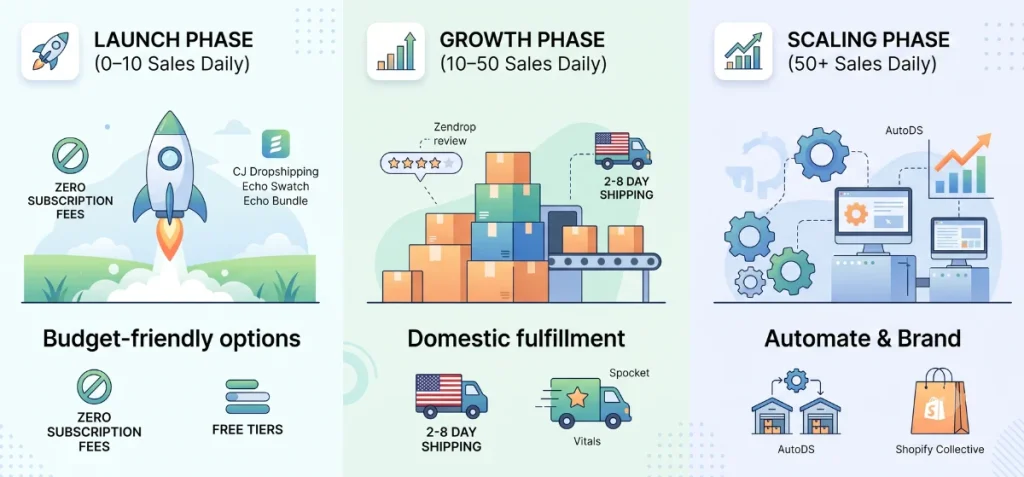 LAUNCH PHASE
(0–10 Sales Daily)

ZERO SUBSCRIPTION FEES

CJ Dropshipping
Echo Swatch
Echo Bundle

Budget-friendly options

ZERO SUBSCRIPTION FEES

FREE TIERS

GROWTH PHASE
(10–50 Sales Daily)

Zendrop review

2-8 DAY SHIPPING

Domestic fulfillment

2-8 DAY SHIPPING

Spocket

Vitals

SCALING PHASE
(50+ Sales Daily)

AutoDS

Automate & Brand

AutoDS

Shopify Collective